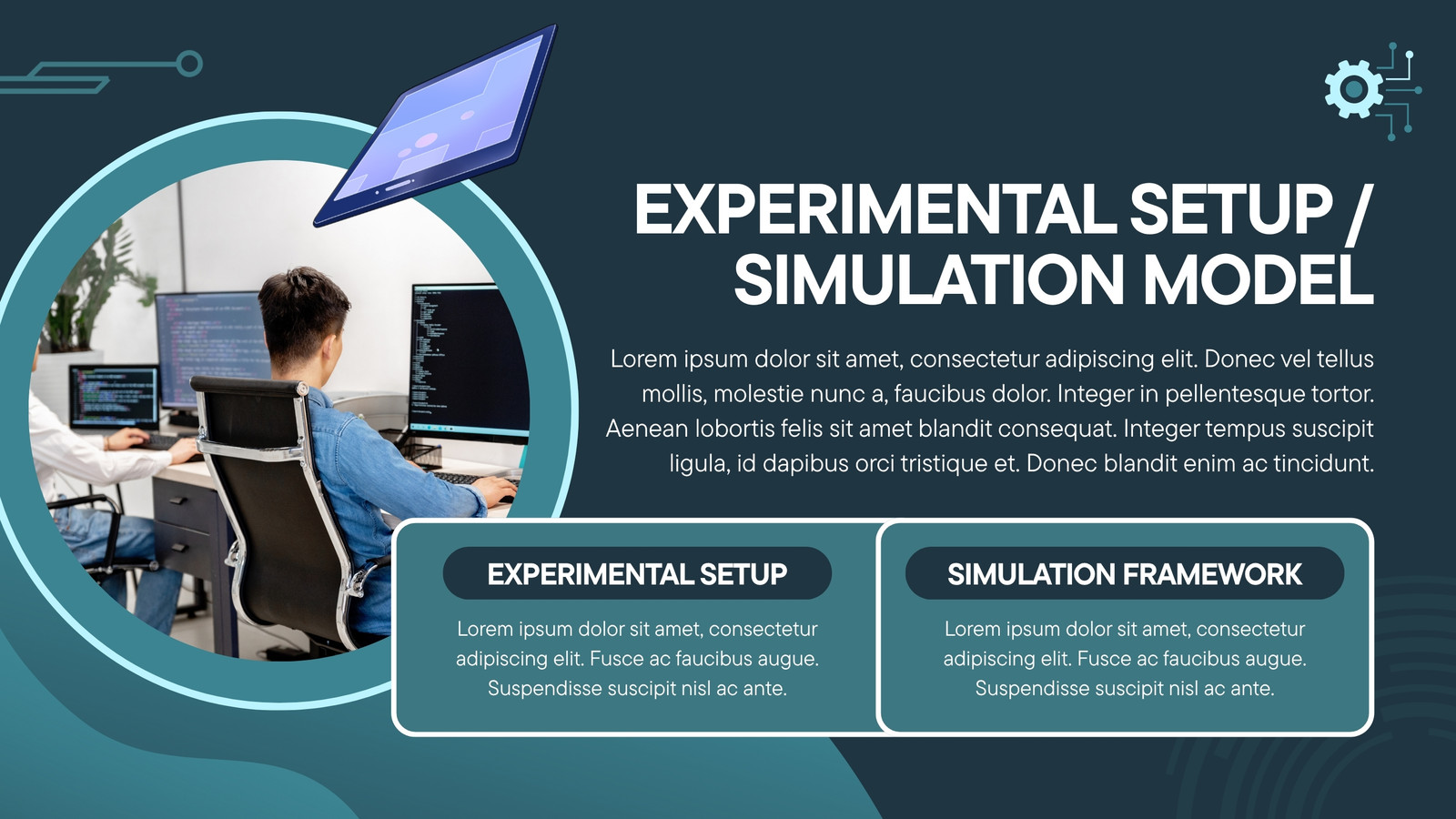 EXPERIMENTAL SETUP / SIMULATION MODEL

Lorem ipsum dolor sit amet, consectetur adipiscing elit. Donec vel tellus mollis, molestie nunc a, faucibus dolor. Integer in pellentesque tortor. Aenean lobortis felis sit amet blandit consequat. Integer tempus suscipit ligula, id dapibus orci tristique et. Donec blandit enim ac tincidunt.

EXPERIMENTAL SETUP

Lorem ipsum dolor sit amet, consectetur adipiscing elit. Fusce ac faucibus augue. Suspendisse suscipit nisl ac ante.

SIMULATION FRAMEWORK

Lorem ipsum dolor sit amet, consectetur adipiscing elit. Fusce ac faucibus augue. Suspendisse suscipit nisl ac ante.